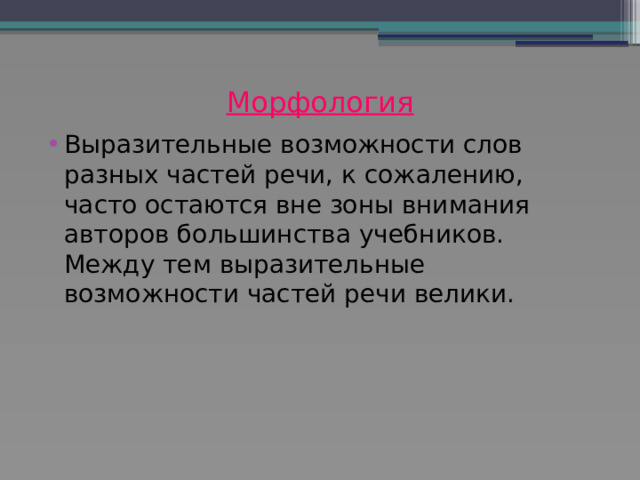 Морфология

• Выразительные возможности слов разных частей речи, к сожалению, часто остаются вне зоны внимания авторов большинства учебников. Между тем выразительные возможности частей речи велики.